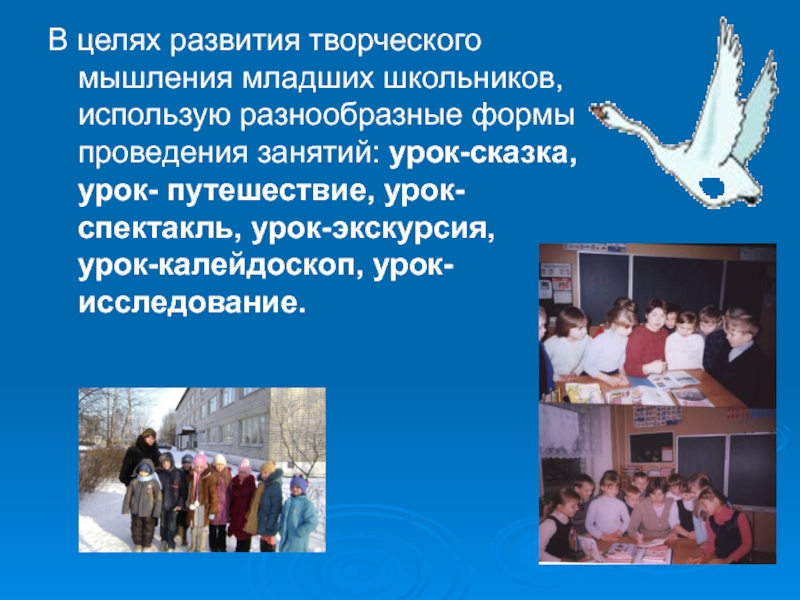 В целях развития творческого мышления младших школьников, использую разнообразные формы проведения занятий: урок-сказка, урок- путешествие, урок-спектакль, урок-экскурсия, урок-калейдоскоп, урок-исследование.